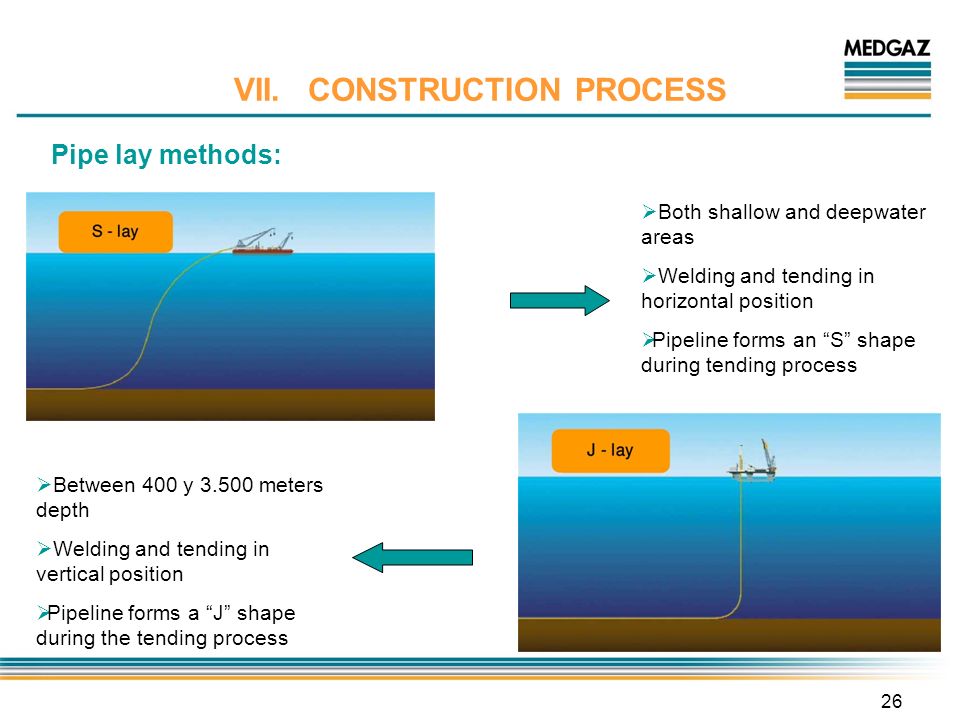 MEDGAZ

VII. CONSTRUCTION PROCESS

Pipe lay methods:

S - lay

➢Both shallow and deepwater areas

➢Welding and tending in horizontal position

➢Pipeline forms an “S” shape during tending process

J - lay

➢Between 400 y 3.500 meters depth

➢Welding and tending in vertical position

➢Pipeline forms a “J” shape during the tending process

26